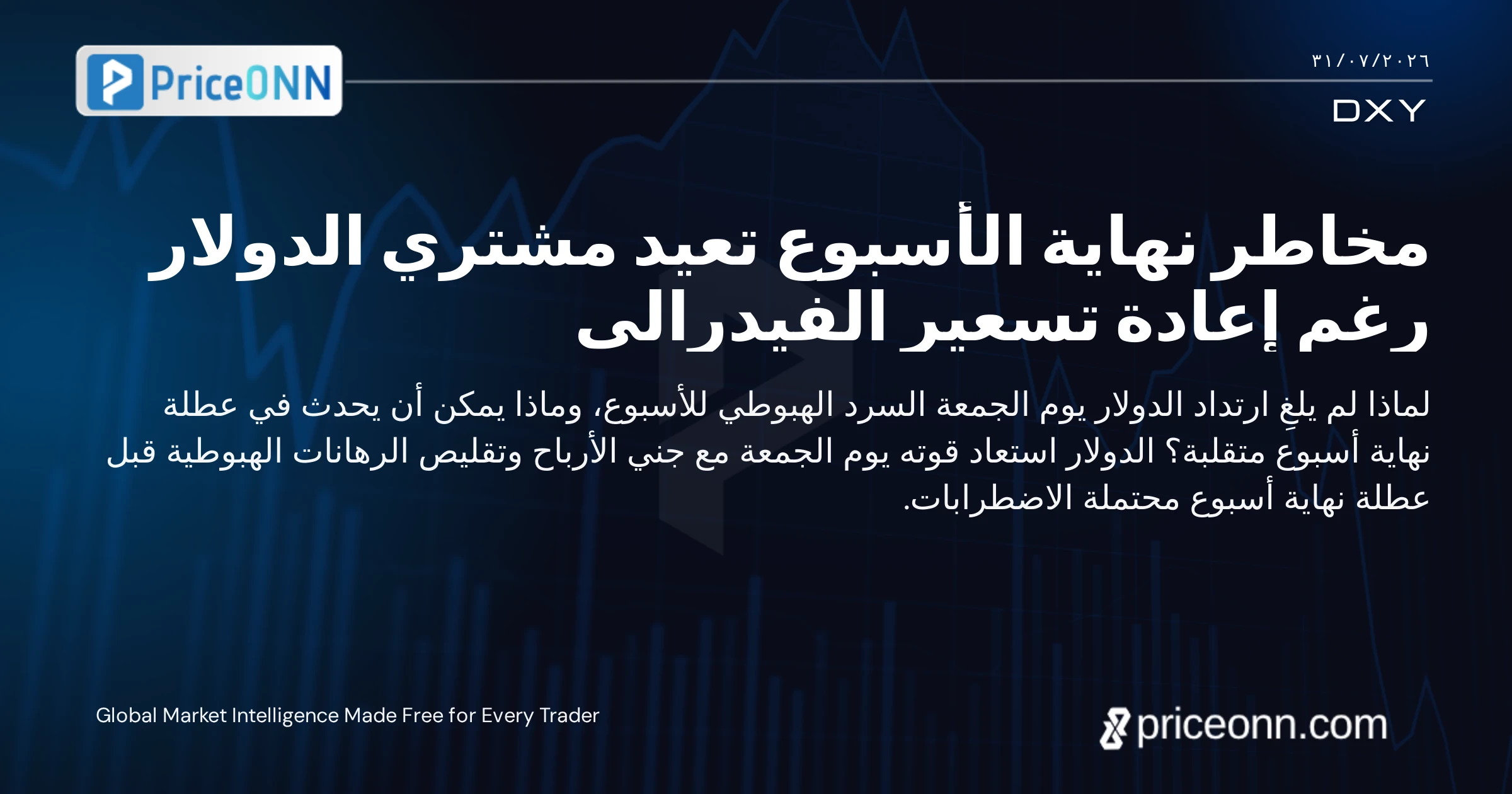 PriceONN

٣١/٠٧/٢٠٢٦

DXY

مخاطر نهاية الأسبوع تعيد مشتري الدولار رغم إعادة تسعير الفيدرالى

لماذا لم يلغِ ارتداد الدولار يوم الجمعة السرد الهبوطي للأسبوع، وماذا يمكن أن يحدث في عطلة نهاية أسبوع متقلبة؟ الدولار استعاد قوته يوم الجمعة مع جني الأرباح وتقليص الرهانات الهبوطية قبل عطلة نهاية أسبوع محتملة الاضطرابات.

Global Market Intelligence Made Free for Every Trader

priceonn.com